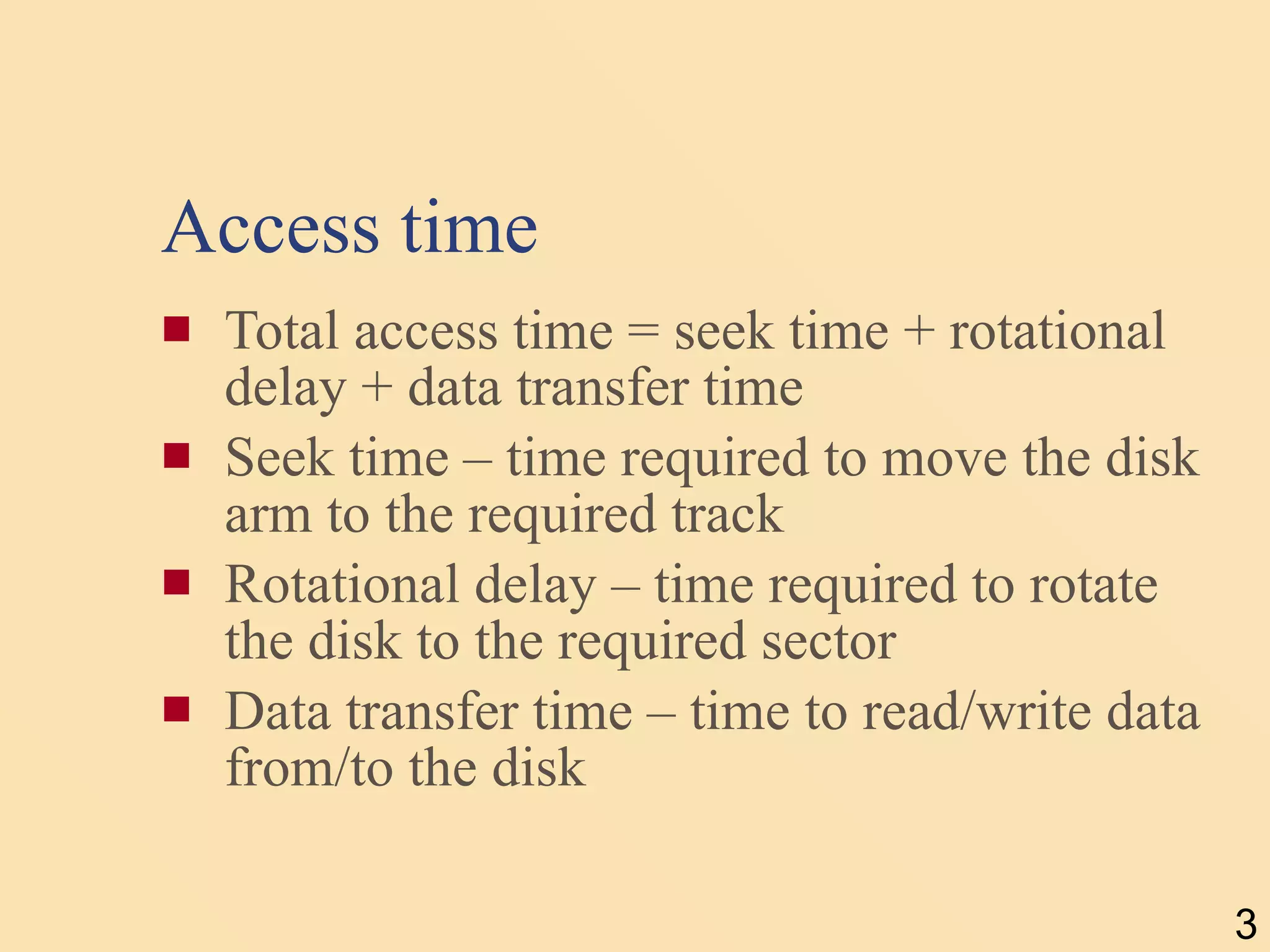 Access time

- Total access time = seek time + rotational delay + data transfer time
- Seek time – time required to move the disk arm to the required track
- Rotational delay – time required to rotate the disk to the required sector
- Data transfer time – time to read/write data from/to the disk

3